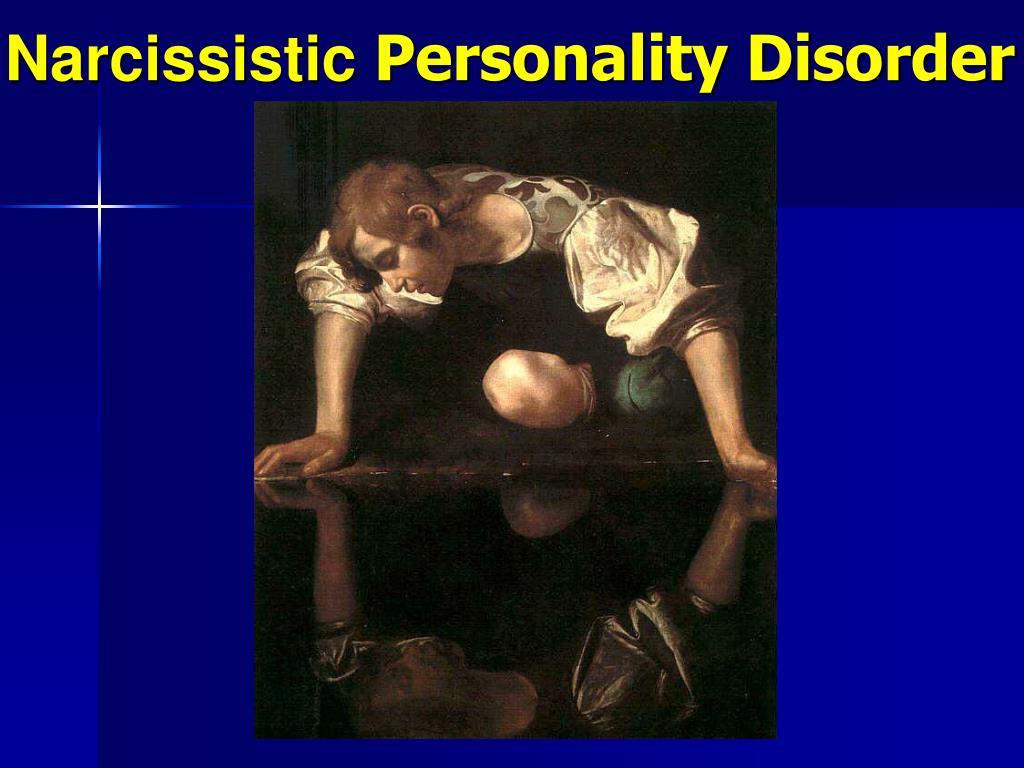 Narcissistic Personality Disorder